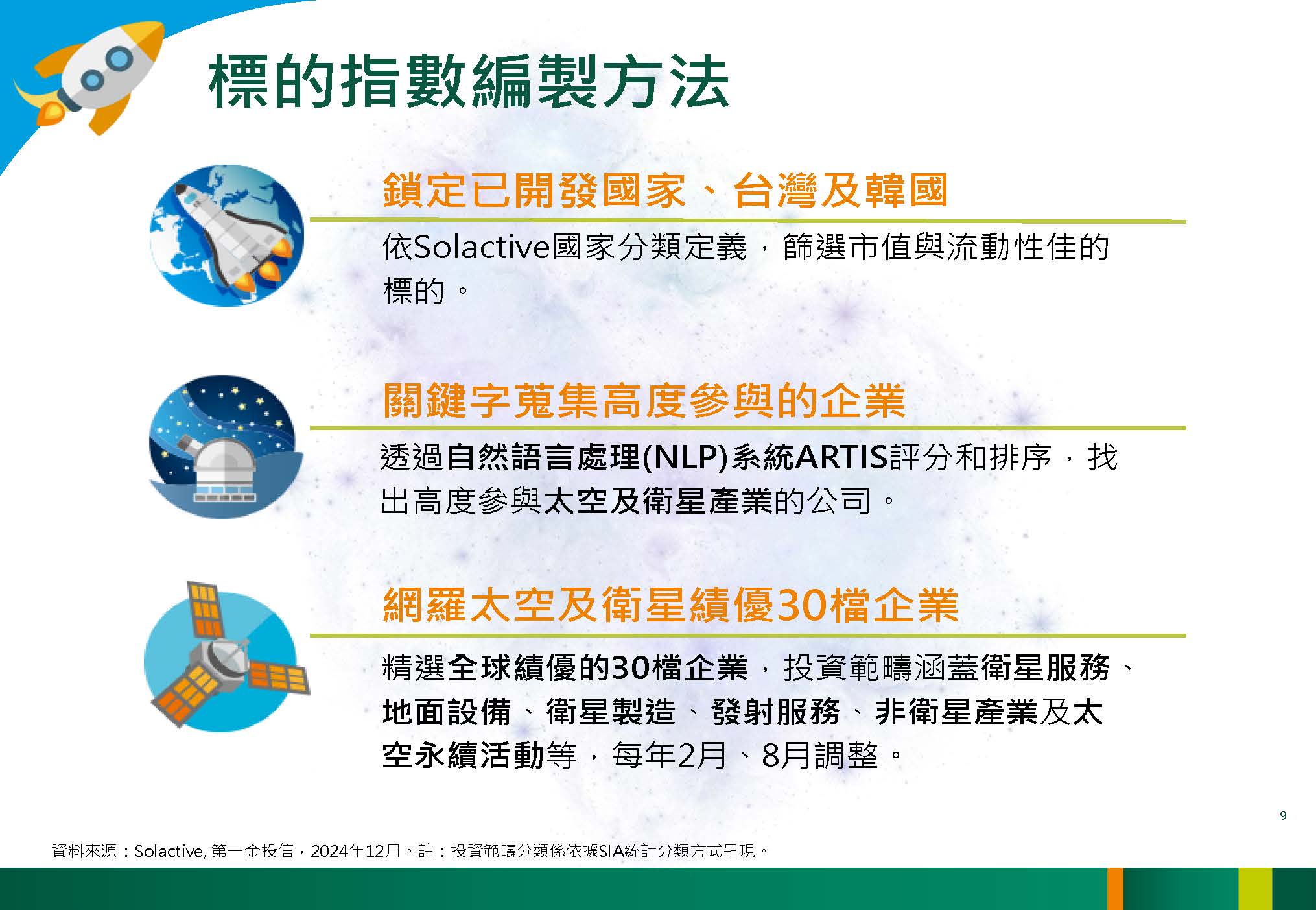 標的指數編製方法

鎖定已開發國家、台灣及韓國

依Solactive國家分類定義，篩選市值與流動性佳的標的。

關鍵字蒐集高度參與的企業

透過自然語言處理(NLP)系統ARTIS評分和排序，找出高度參與太空及衛星產業的公司。

網羅太空及衛星績優30檔企業

精選全球績優的30檔企業，投資範疇涵蓋衛星服務、地面設備、衛星製造、發射服務、非衛星產業及太空永續活動等，每年2月、8月調整。

9

資料來源：Solactive, 第一金投信，2024年12月。註：投資範疇分類係依據SIA統計分類方式呈現。